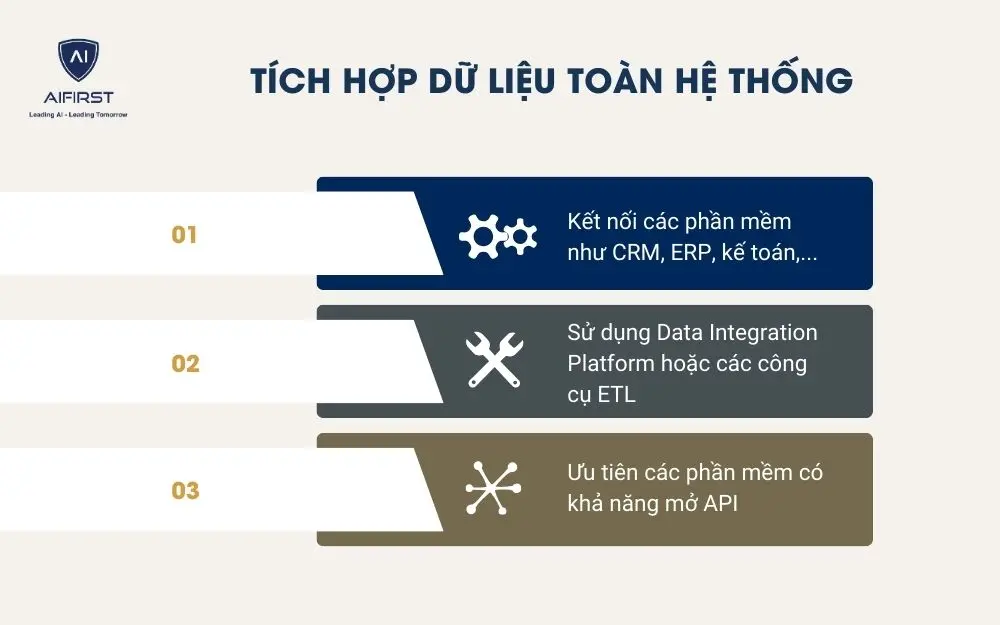 AI
AIFIRST
Leading AI - Leading Tomorrow

TÍCH HỢP DỮ LIỆU TOÀN HỆ THỐNG

01

Kết nối các phần mềm như CRM, ERP, kế toán,...

02

Sử dụng Data Integration Platform hoặc các công cụ ETL

03

Ưu tiên các phần mềm có khả năng mở API